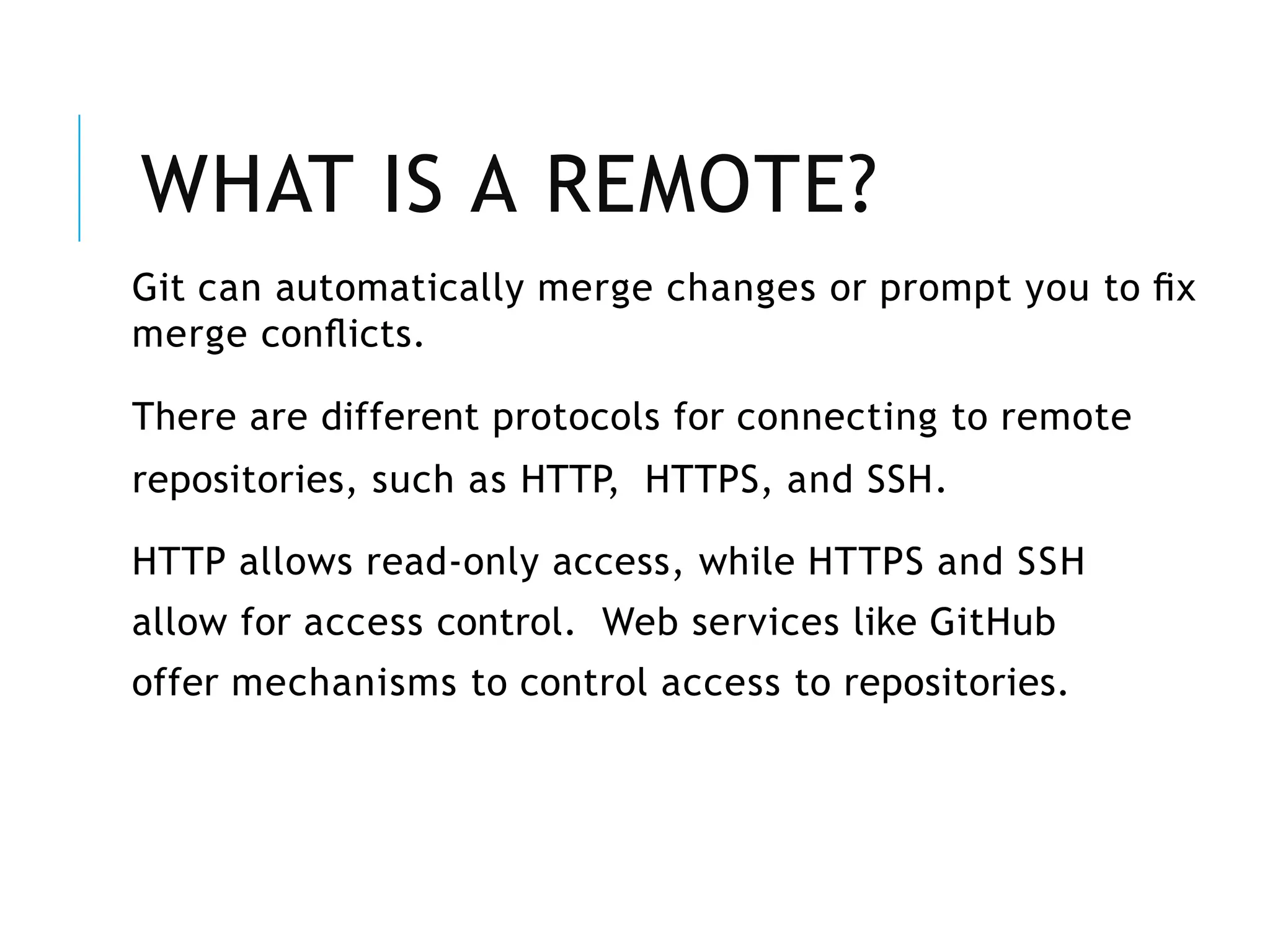 WHAT IS A REMOTE?

Git can automatically merge changes or prompt you to fix merge conflicts.

There are different protocols for connecting to remote repositories, such as HTTP, HTTPS, and SSH.

HTTP allows read-only access, while HTTPS and SSH allow for access control. Web services like GitHub offer mechanisms to control access to repositories.